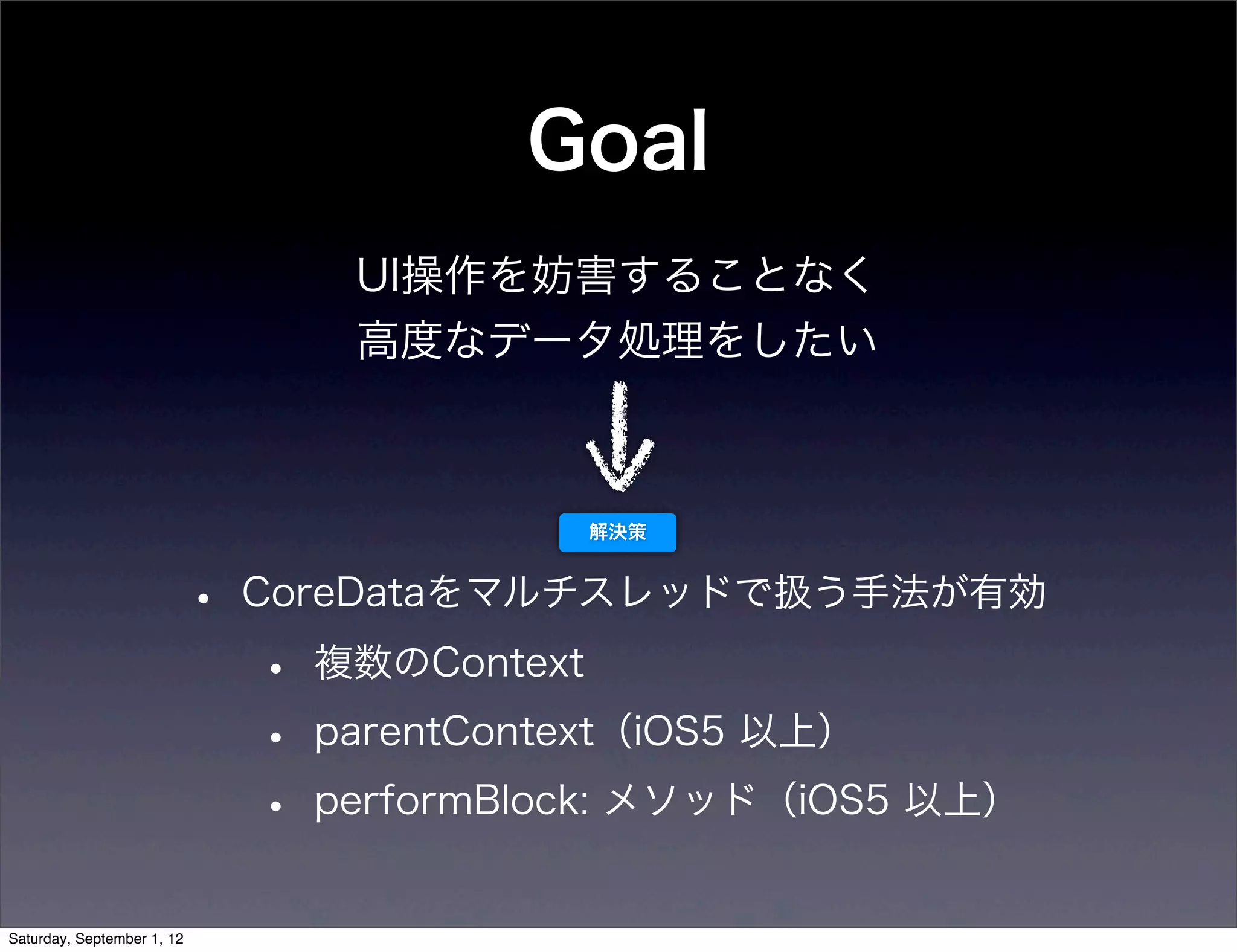 Goal

UI操作を妨害することなく
高度なデータ処理をしたい

解決策

• CoreDataをマルチスレッドで扱う手法が有効
  • 複数のContext
  • parentContext（iOS5 以上）
  • performBlock: メソッド（iOS5 以上）

Saturday, September 1, 12